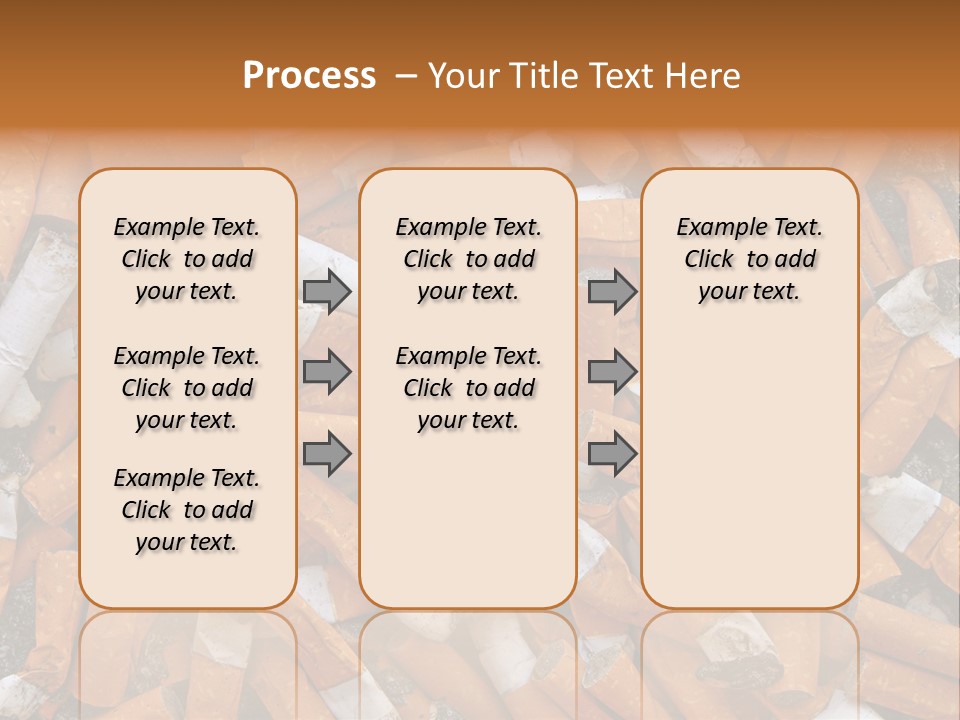 Process – Your Title Text Here

Example Text. Click to add your text.

Example Text. Click to add your text.

Example Text. Click to add your text.

Example Text. Click to add your text.

Example Text. Click to add your text.

Example Text. Click to add your text.